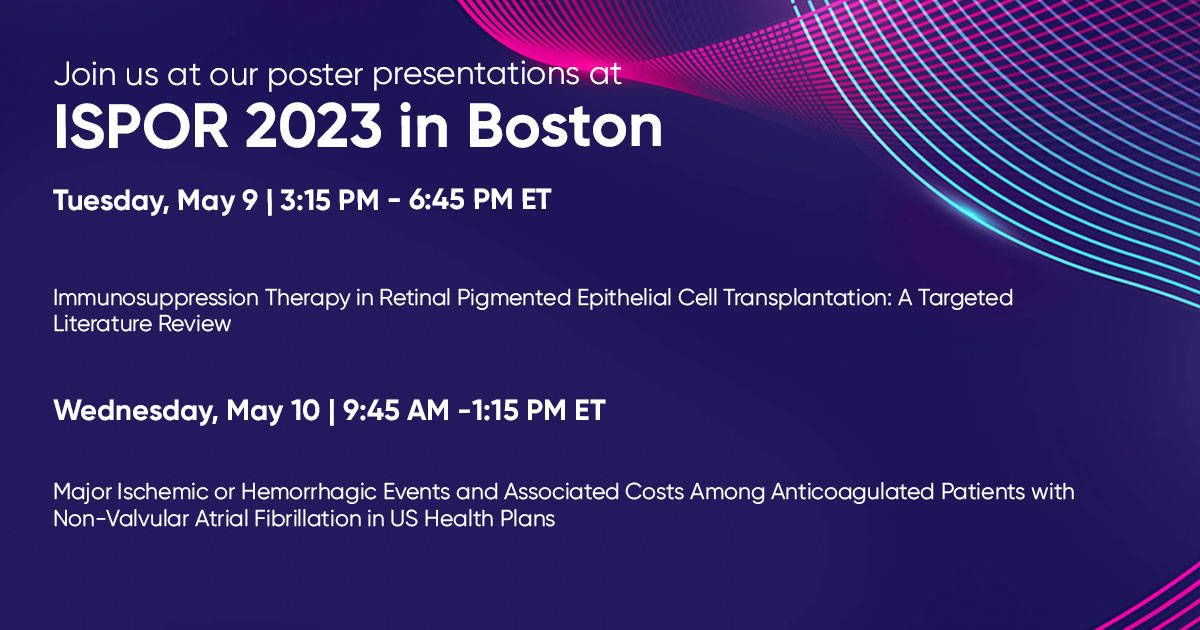 Join us at our poster presentations at
ISPOR 2023 in Boston

Tuesday, May 9 | 3:15 PM - 6:45 PM ET

Immunosuppression Therapy in Retinal Pigmented Epithelial Cell Transplantation: A Targeted Literature Review

Wednesday, May 10 | 9:45 AM -1:15 PM ET

Major Ischemic or Hemorrhagic Events and Associated Costs Among Anticoagulated Patients with Non-Valvular Atrial Fibrillation in US Health Plans